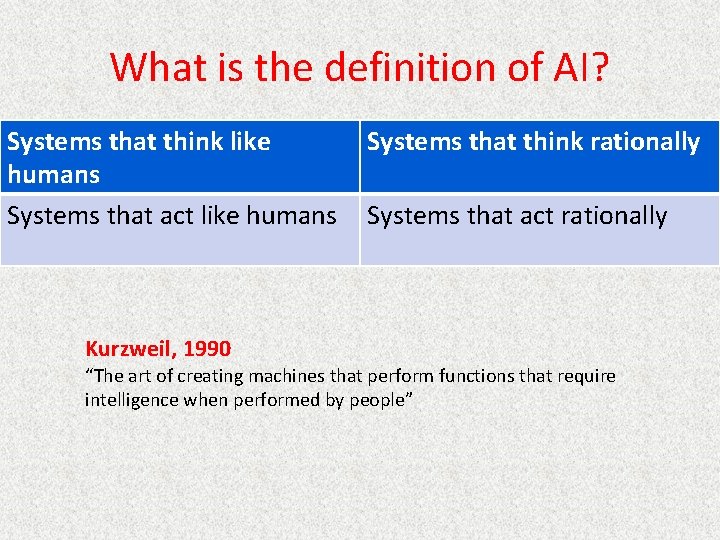 What is the definition of AI?

| Systems that think like humans | Systems that think rationally |
|---|---|
| Systems that act like humans | Systems that act rationally |

Kurzweil, 1990
“The art of creating machines that perform functions that require intelligence when performed by people”